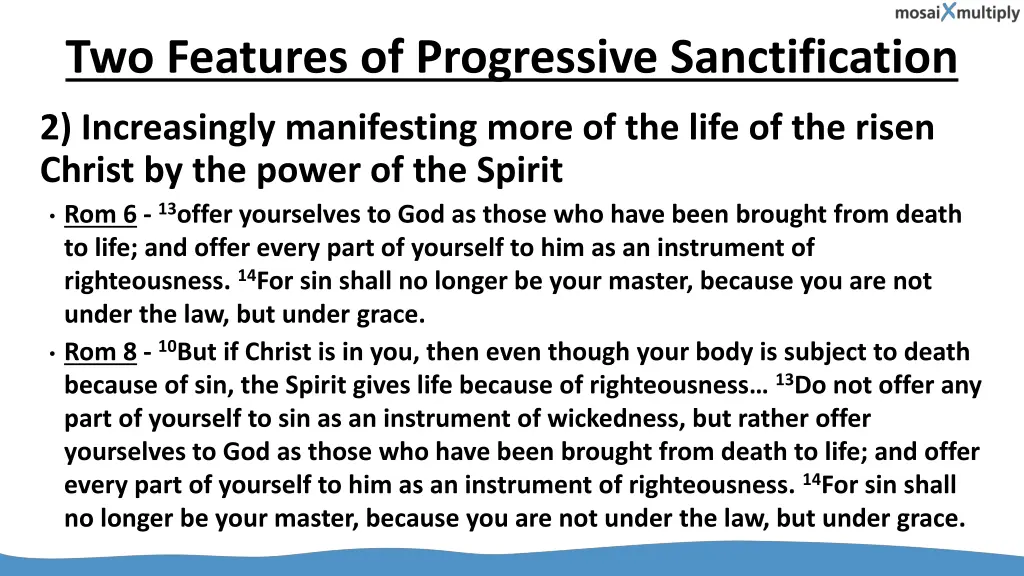 mosaiXmultiply

Two Features of Progressive Sanctification

2) Increasingly manifesting more of the life of the risen Christ by the power of the Spirit

• Rom 6 - $^{13}$offer yourselves to God as those who have been brought from death to life; and offer every part of yourself to him as an instrument of righteousness. $^{14}$For sin shall no longer be your master, because you are not under the law, but under grace.
• Rom 8 - $^{10}$But if Christ is in you, then even though your body is subject to death because of sin, the Spirit gives life because of righteousness… $^{13}$Do not offer any part of yourself to sin as an instrument of wickedness, but rather offer yourselves to God as those who have been brought from death to life; and offer every part of yourself to him as an instrument of righteousness. $^{14}$For sin shall no longer be your master, because you are not under the law, but under grace.